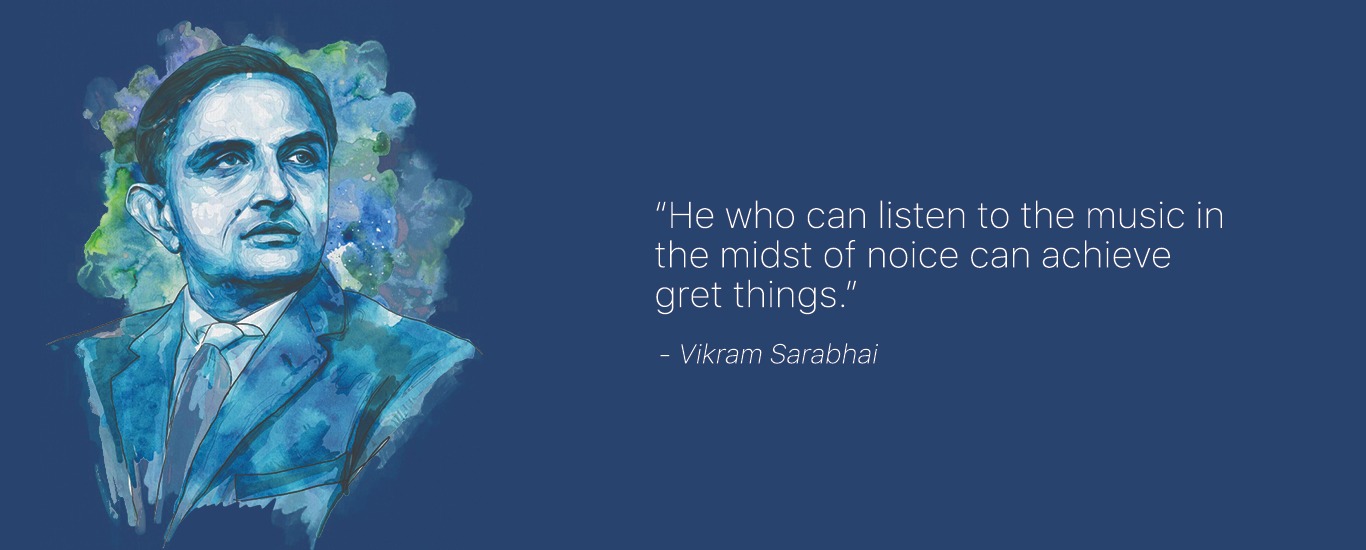 "He who can listen to the music in the midst of noice can achieve gret things."

- Vikram Sarabhai